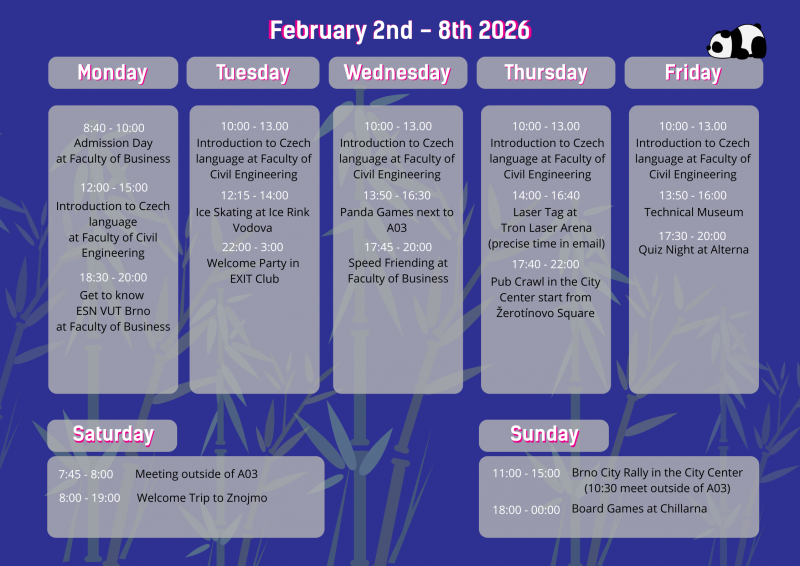 February 2nd - 8th 2026

Monday

8:40 - 10:00
Admission Day at Faculty of Business

12:00 - 15:00
Introduction to Czech language at Faculty of Civil Engineering

18:30 - 20:00
Get to know ESN VUT Brno at Faculty of Business

Tuesday

10:00 - 13.00
Introduction to Czech language at Faculty of Civil Engineering

12:15 - 14:00
Ice Skating at Ice Rink Vodova

22:00 - 3:00
Welcome Party in EXIT Club

Wednesday

10:00 - 13.00
Introduction to Czech language at Faculty of Civil Engineering

13:50 - 16:30
Panda Games next to A03

17:45 - 20:00
Speed Friending at Faculty of Business

Thursday

10:00 - 13.00
Introduction to Czech language at Faculty of Civil Engineering

14:00 - 16:40
Laser Tag at Tron Laser Arena (precise time in email)

17:40 - 22:00
Pub Crawl in the City Center start from Žerotínovo Square

Friday

10:00 - 13.00
Introduction to Czech language at Faculty of Civil Engineering

13:50 - 16:00
Technical Museum

17:30 - 20:00
Quiz Night at Alterna

Saturday

7:45 - 8:00 Meeting outside of A03
8:00 - 19:00 Welcome Trip to Znojmo

Sunday

11:00 - 15:00 Brno City Rally in the City Center (10:30 meet outside of A03)
18:00 - 00:00 Board Games at Chillarna